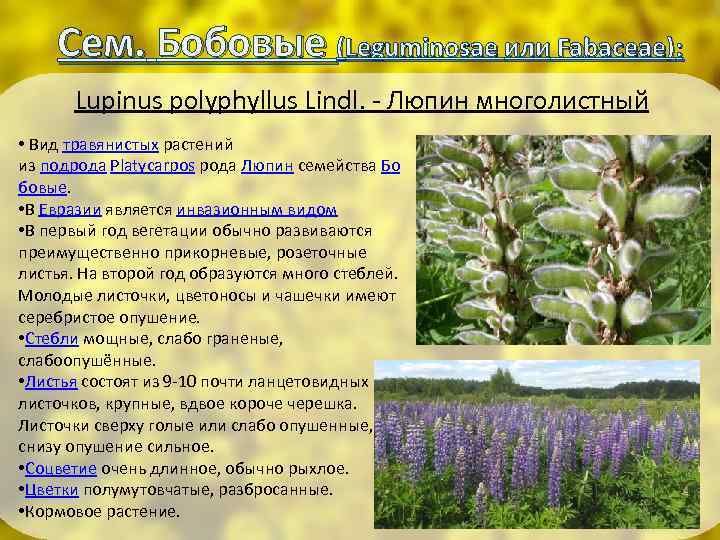 Сем. Бобовые (Leguminosae или Fabaceae):

Lupinus polyphyllus Lindl. - Люпин многолистный

• Вид травянистых растений из подрода Platycarpos рода Люпин семейства Бобовые.
•В Евразии является инвазионным видом
•В первый год вегетации обычно развиваются преимущественно прикорневые, розеточные листья. На второй год образуются много стеблей. Молодые листочки, цветоносы и чашечки имеют серебристое опушение.
•Стебли мощные, слабо граненые, слабоопушённые.
•Листья состоят из 9-10 почти ланцетовидных листочков, крупные, вдвое короче черешка. Листочки сверху голые или слабо опушенные, снизу опушение сильное.
•Соцветие очень длинное, обычно рыхлое.
•Цветки полумутовчатые, разбросанные.
•Кормовое растение.